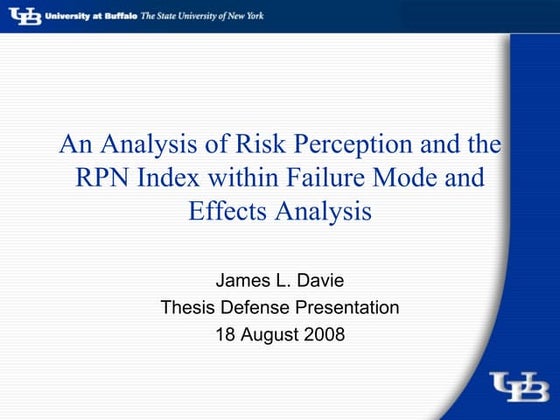 UB University at Buffalo The State University of New York

An Analysis of Risk Perception and the RPN Index within Failure Mode and Effects Analysis

James L. Davie
Thesis Defense Presentation
18 August 2008

UB